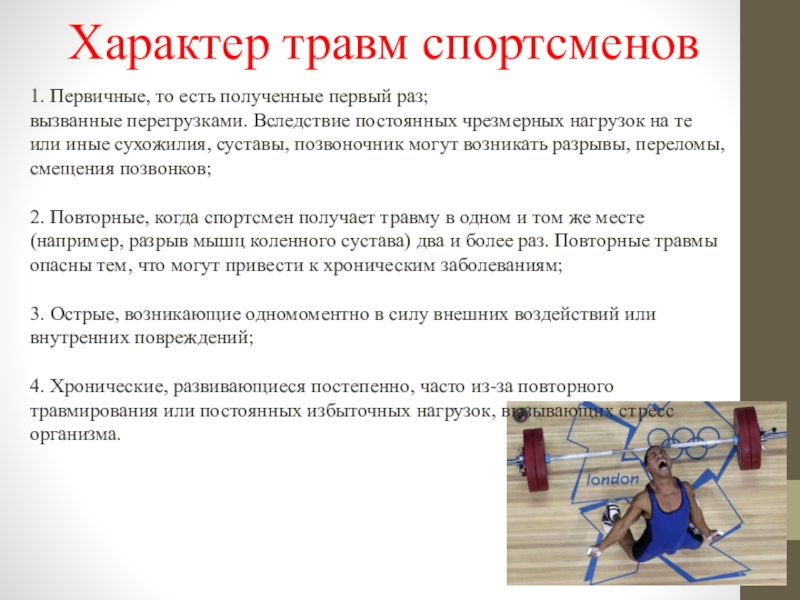 Характер травм спортсменов

1. Первичные, то есть полученные первый раз; вызванные перегрузками. Вследствие постоянных чрезмерных нагрузок на те или иные сухожилия, суставы, позвоночник могут возникать разрывы, переломы, смещения позвонков;

2. Повторные, когда спортсмен получает травму в одном и том же месте (например, разрыв мышц коленного сустава) два и более раз. Повторные травмы опасны тем, что могут привести к хроническим заболеваниям;

3. Острые, возникающие одномоментно в силу внешних воздействий или внутренних повреждений;

4. Хронические, развивающиеся постепенно, часто из-за повторного травмирования или постоянных избыточных нагрузок, вызывающих стресс организма.

london